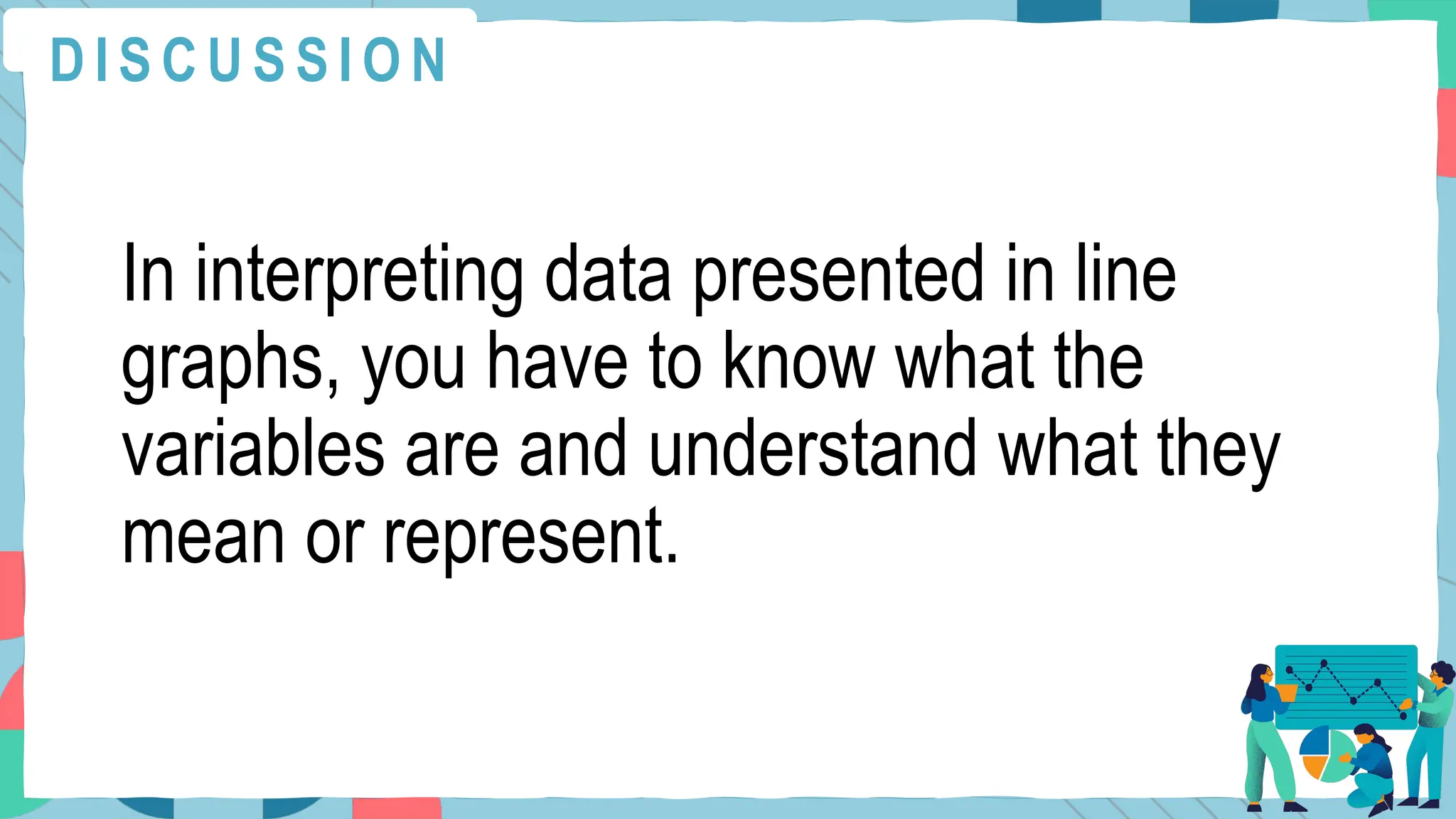 DISCUSSION

In interpreting data presented in line graphs, you have to know what the variables are and understand what they mean or represent.